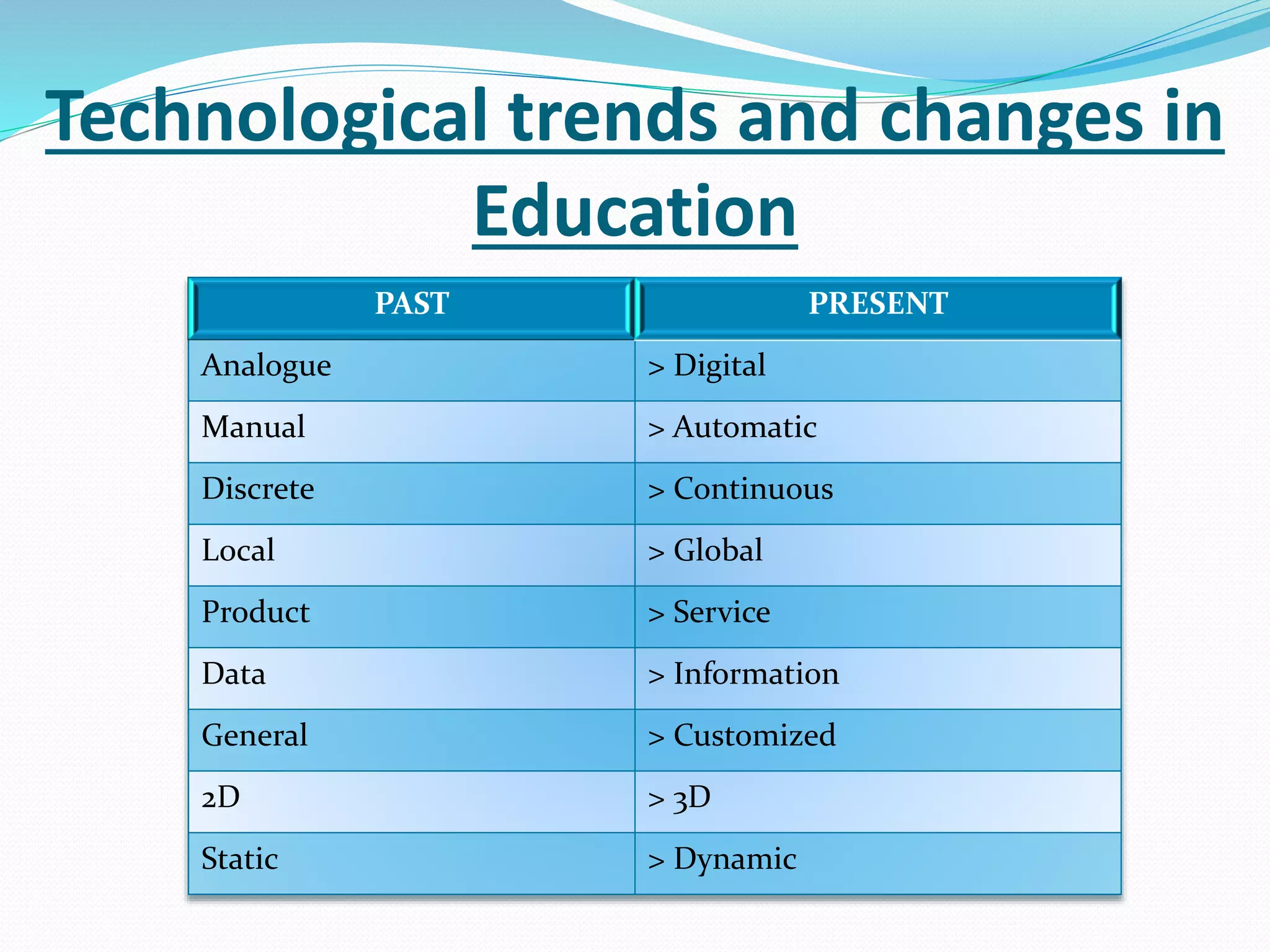 Technological trends and changes in Education

| PAST | PRESENT |
|---|---|
| Analogue | > Digital |
| Manual | > Automatic |
| Discrete | > Continuous |
| Local | > Global |
| Product | > Service |
| Data | > Information |
| General | > Customized |
| 2D | > 3D |
| Static | > Dynamic |